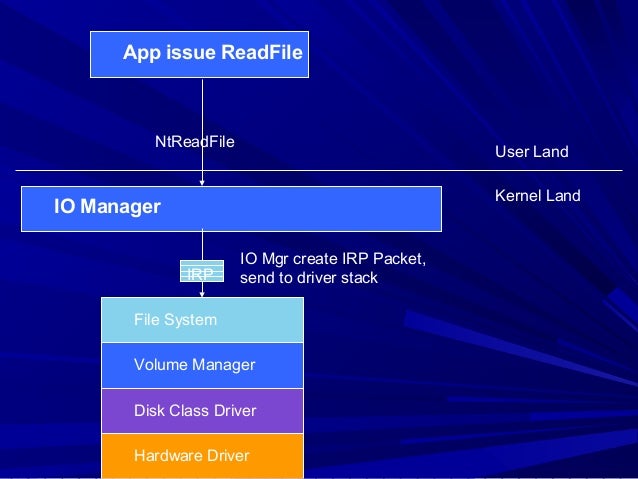 App issue ReadFile

NtReadFile

User Land

Kernel Land

IO Manager

IRP

IO Mgr create IRP Packet, send to driver stack

File System

Volume Manager

Disk Class Driver

Hardware Driver